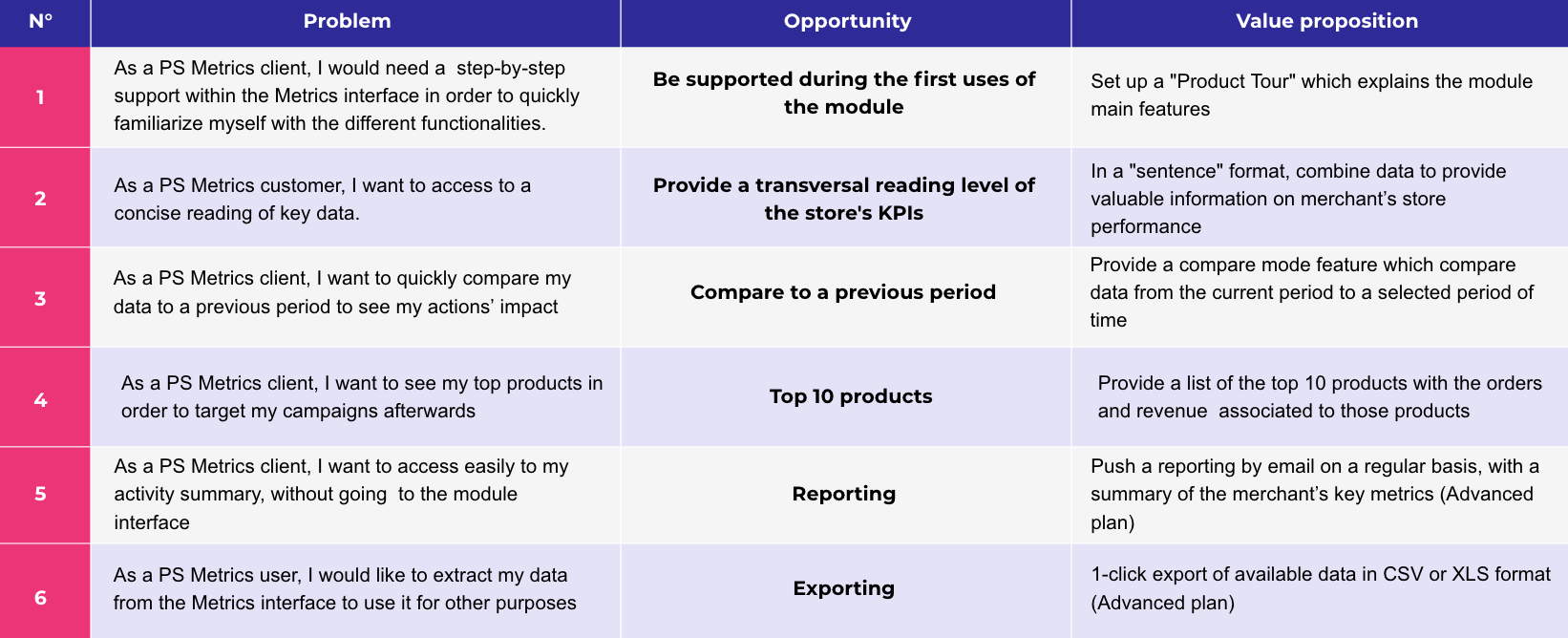 | N° | Problem | Opportunity | Value proposition |
|---|---|---|---|
| 1 | As a PS Metrics client, I would need a step-by-step support within the Metrics interface in order to quickly familiarize myself with the different functionalities. | Be supported during the first uses of the module | Set up a "Product Tour" which explains the module main features |
| 2 | As a PS Metrics customer, I want to access to a concise reading of key data. | Provide a transversal reading level of the store's KPIs | In a "sentence" format, combine data to provide valuable information on merchant's store performance |
| 3 | As a PS Metrics client, I want to quickly compare my data to a previous period to see my actions' impact | Compare to a previous period | Provide a compare mode feature which compare data from the current period to a selected period of time |
| 4 | As a PS Metrics client, I want to see my top products in order to target my campaigns afterwards | Top 10 products | Provide a list of the top 10 products with the orders and revenue associated to those products |
| 5 | As a PS Metrics client, I want to access easily to my activity summary, without going to the module interface | Reporting | Push a reporting by email on a regular basis, with a summary of the merchant's key metrics (Advanced plan) |
| 6 | As a PS Metrics user, I would like to extract my data from the Metrics interface to use it for other purposes | Exporting | 1-click export of available data in CSV or XLS format (Advanced plan) |